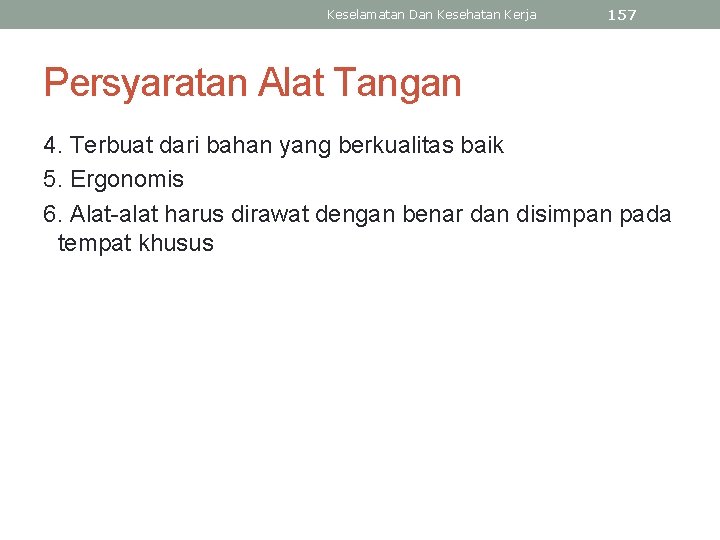 Keselamatan Dan Kesehatan Kerja 157

Persyaratan Alat Tangan

4. Terbuat dari bahan yang berkualitas baik

5. Ergonomis

6. Alat-alat harus dirawat dengan benar dan disimpan pada tempat khusus